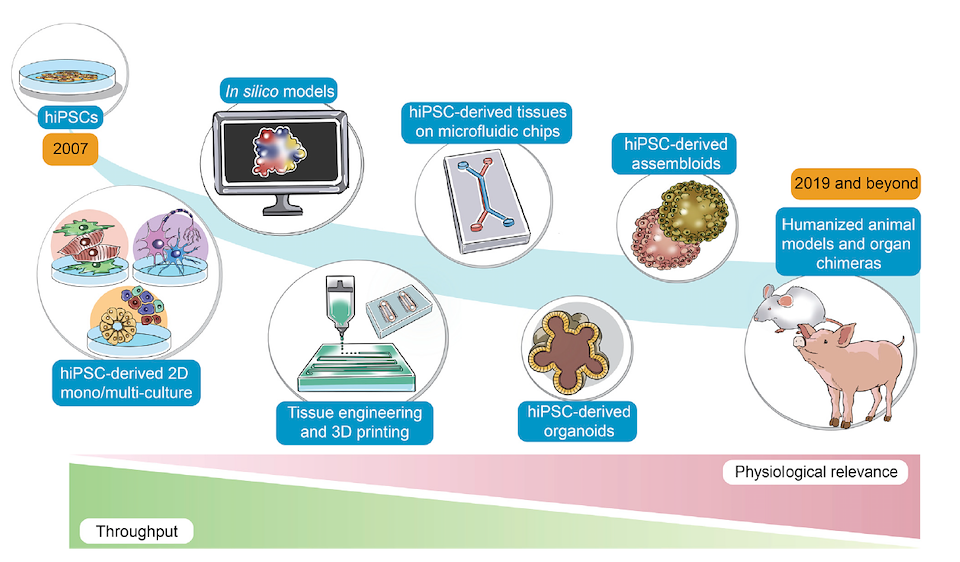 hiPSCs

2007

In silico models

hiPSC-derived tissues on microfluidic chips

hiPSC-derived assembloids

2019 and beyond

Humanized animal models and organ chimeras

hiPSC-derived 2D mono/multi-culture

Tissue engineering and 3D printing

hiPSC-derived organoids

Physiological relevance

Throughput